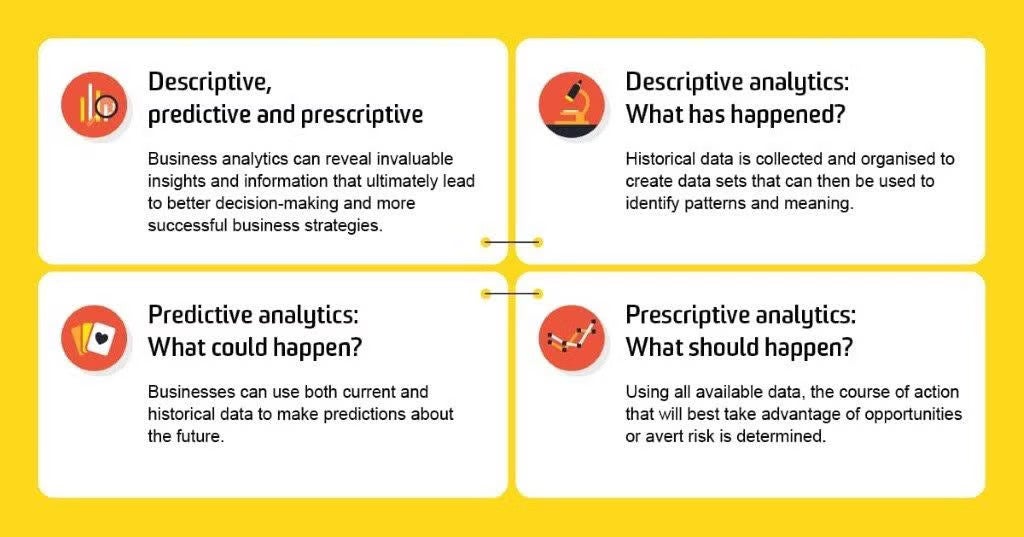 Descriptive, predictive and prescriptive

Business analytics can reveal invaluable insights and information that ultimately lead to better decision-making and more successful business strategies.

Descriptive analytics: What has happened?

Historical data is collected and organised to create data sets that can then be used to identify patterns and meaning.

Predictive analytics: What could happen?

Businesses can use both current and historical data to make predictions about the future.

Prescriptive analytics: What should happen?

Using all available data, the course of action that will best take advantage of opportunities or avert risk is determined.